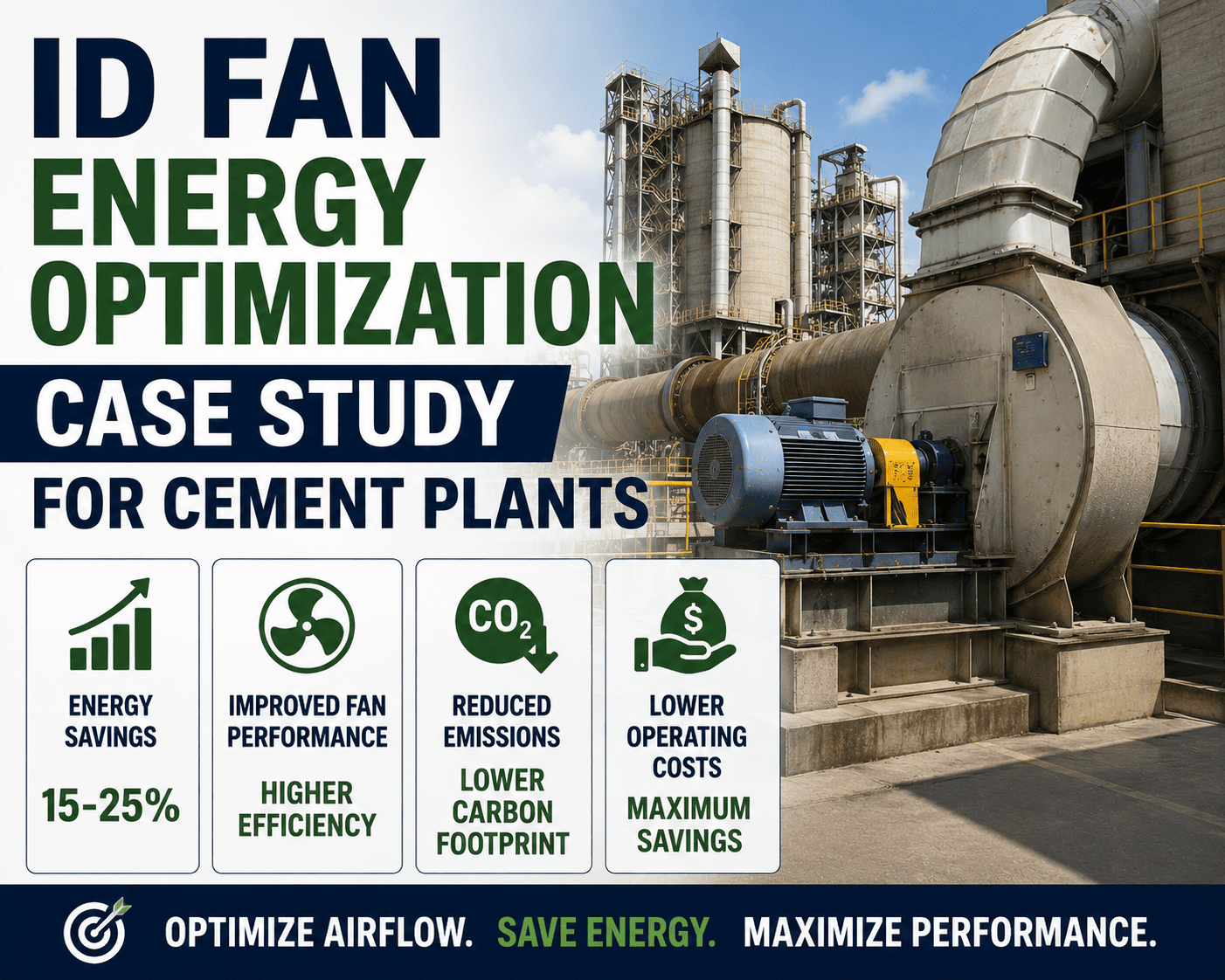 ID FAN
ENERGY OPTIMIZATION
CASE STUDY
FOR CEMENT PLANTS

ENERGY SAVINGS
15-25%

IMPROVED FAN PERFORMANCE
HIGHER EFFICIENCY

$CO_2$
REDUCED EMISSIONS
LOWER CARBON FOOTPRINT

$
LOWER OPERATING COSTS
MAXIMUM SAVINGS

OPTIMIZE AIRFLOW. SAVE ENERGY. MAXIMIZE PERFORMANCE.